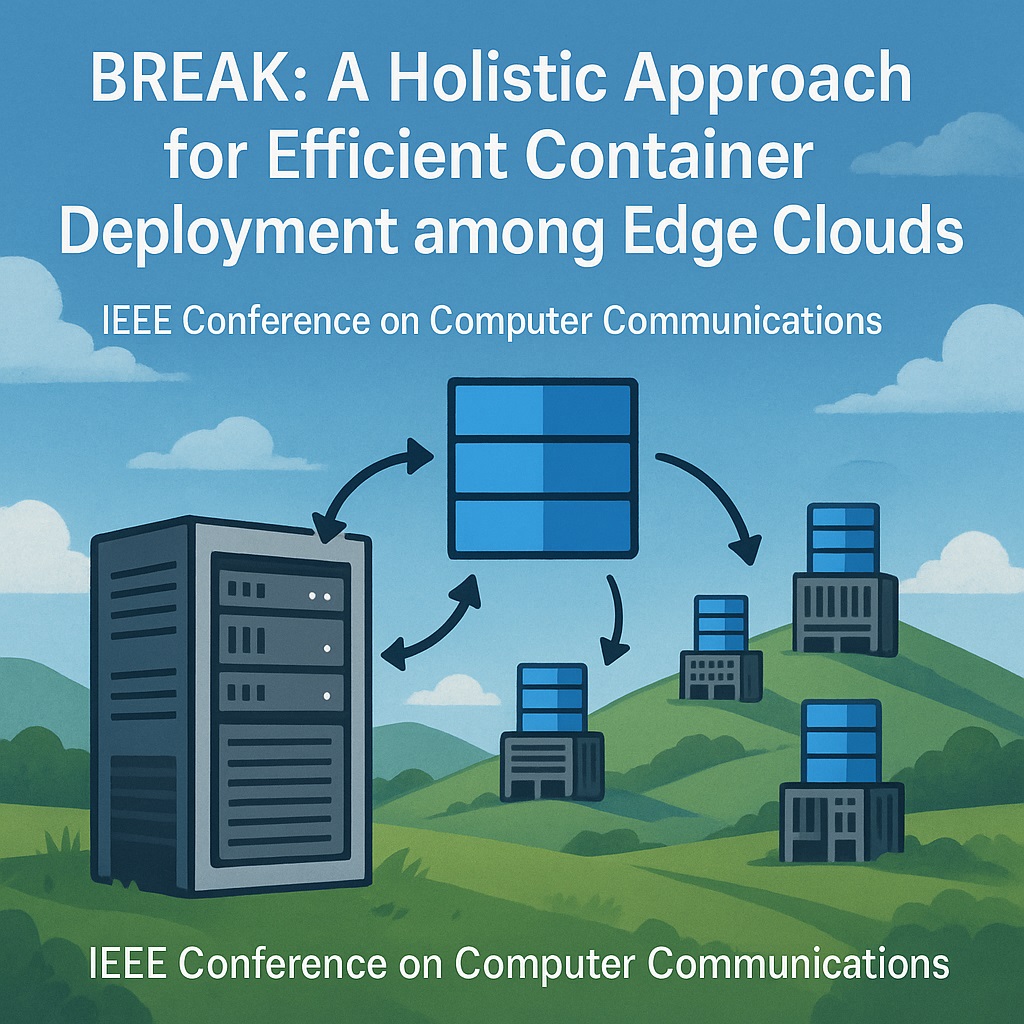 BREAK: A Holistic Approach for Efficient Container Deployment among Edge Clouds

IEEE Conference on Computer Communications

IEEE Conference on Computer Communications